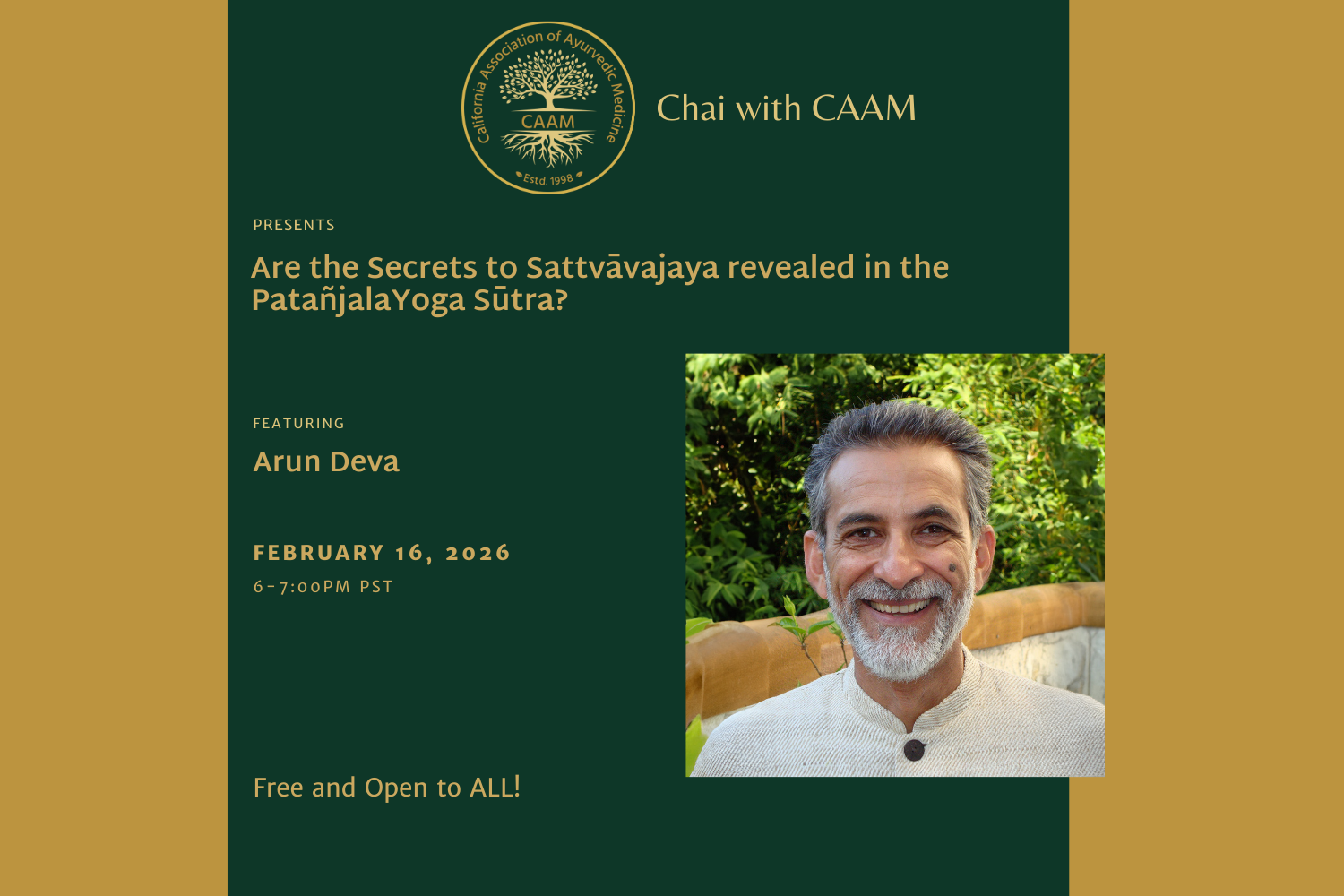 California Association of Ayurvedic Medicine
CAAM
Estd. 1998

Chai with CAAM

PRESENTS

Are the Secrets to Sattvāvajaya revealed in the PatañjalaYoga Sūtra?

FEATURING

Arun Deva

FEBRUARY 16, 2026

6-7:00PM PST

Free and Open to ALL!